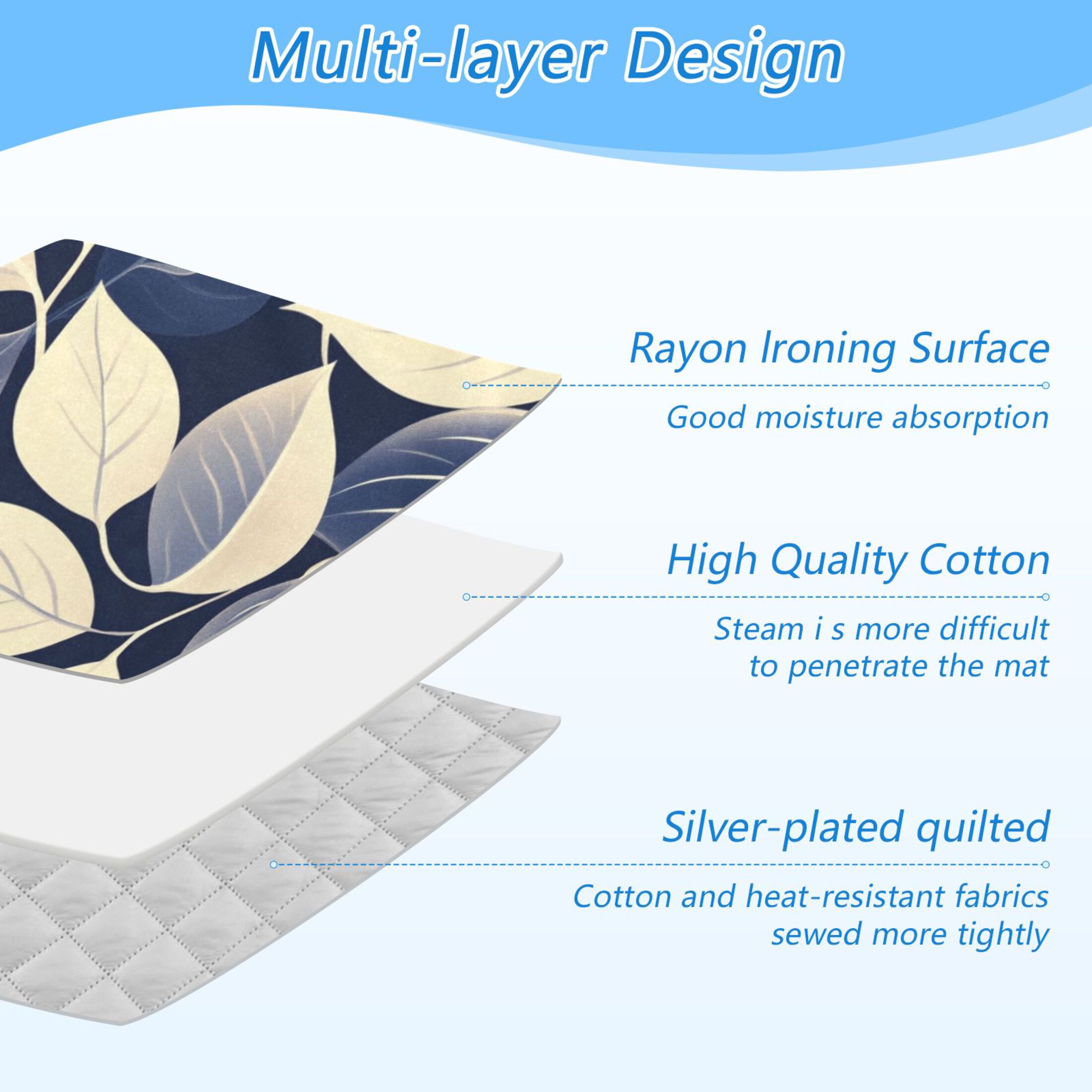 Multi-layer Design

Rayon Ironing Surface

Good moisture absorption

High Quality Cotton

Steam i s more difficult to penetrate the mat

Silver-plated quilted

Cotton and heat-resistant fabrics sewed more tightly